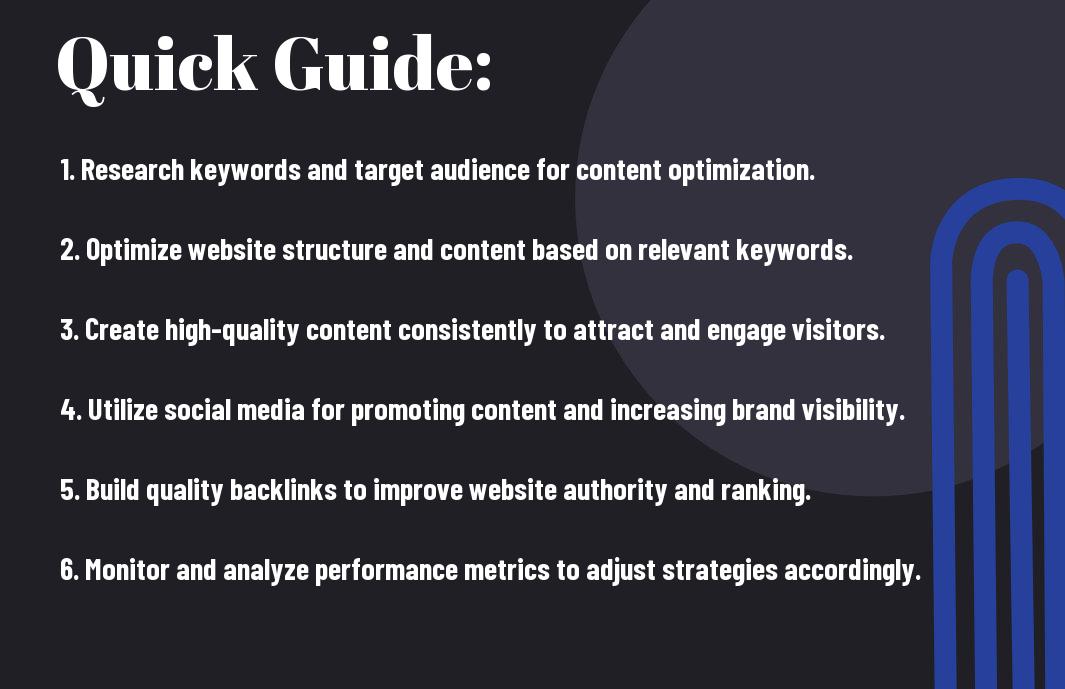 Quick Guide:

1. Research keywords and target audience for content optimization.

2. Optimize website structure and content based on relevant keywords.

3. Create high-quality content consistently to attract and engage visitors.

4. Utilize social media for promoting content and increasing brand visibility.

5. Build quality backlinks to improve website authority and ranking.

6. Monitor and analyze performance metrics to adjust strategies accordingly.